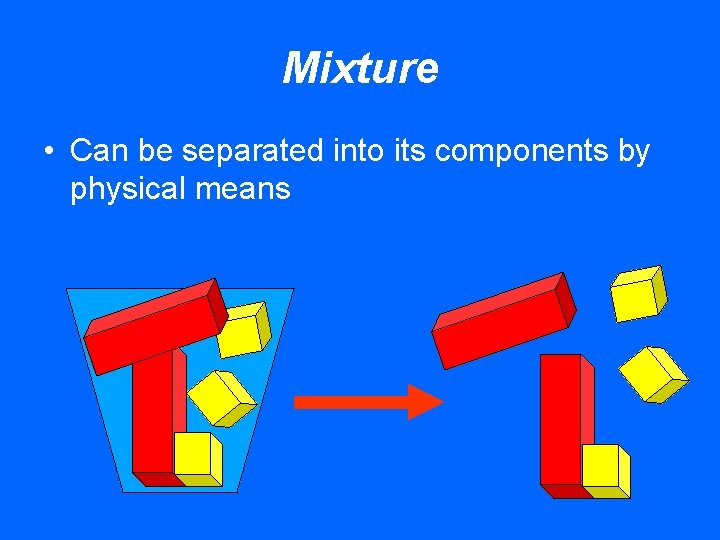 Mixture

• Can be separated into its components by physical means